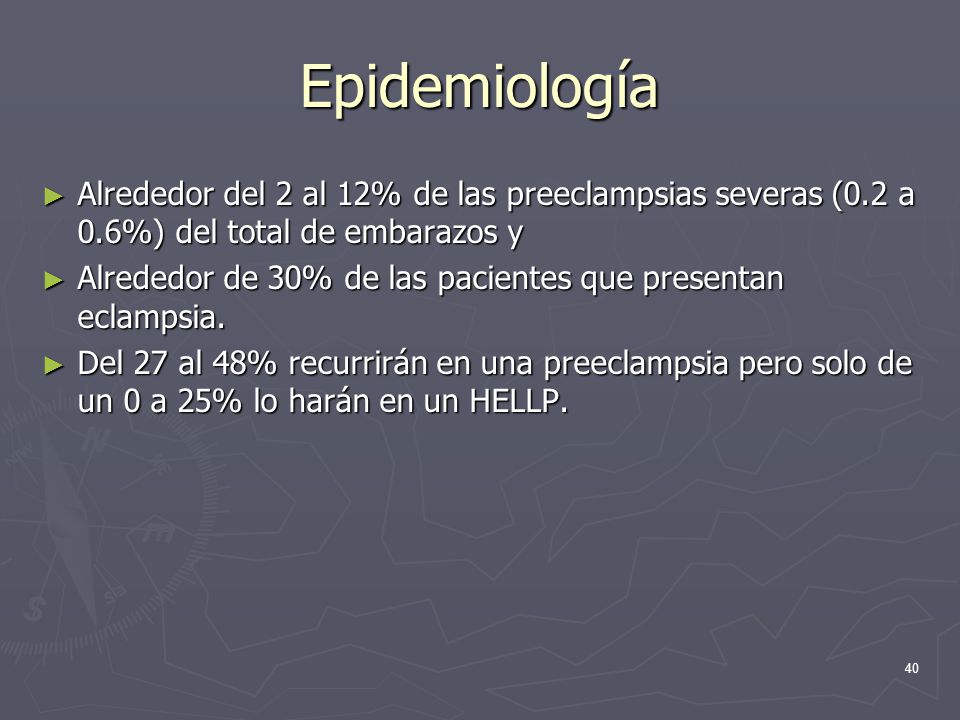 Epidemiología

► Alrededor del 2 al 12% de las preeclampsias severas (0.2 a 0.6%) del total de embarazos y

► Alrededor de 30% de las pacientes que presentan eclampsia.

► Del 27 al 48% recurrirán en una preeclampsia pero solo de un 0 a 25% lo harán en un HELLP.

40